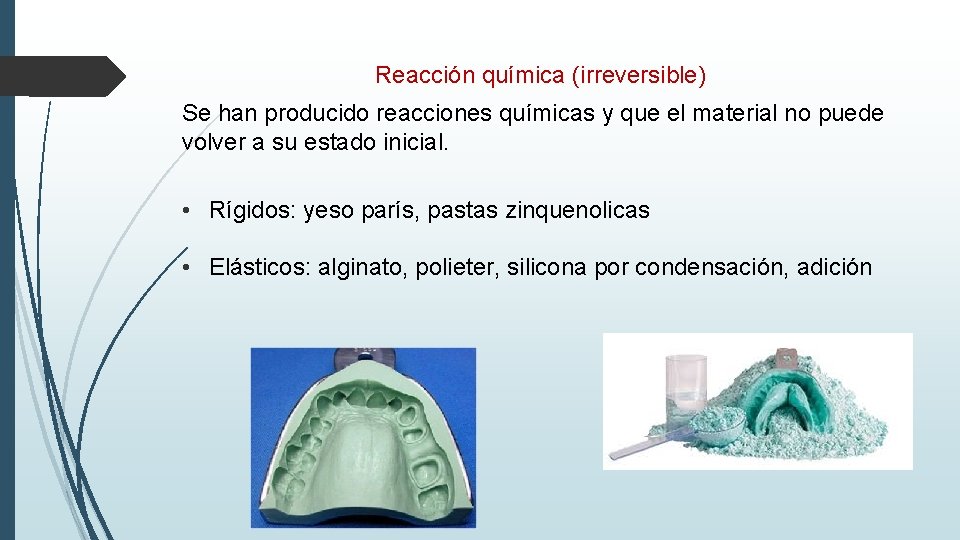 Reacción química (irreversible)

Se han producido reacciones químicas y que el material no puede volver a su estado inicial.

• Rígidos: yeso parís, pastas zinquenolicas

• Elásticos: alginato, polieter, silicona por condensación, adición